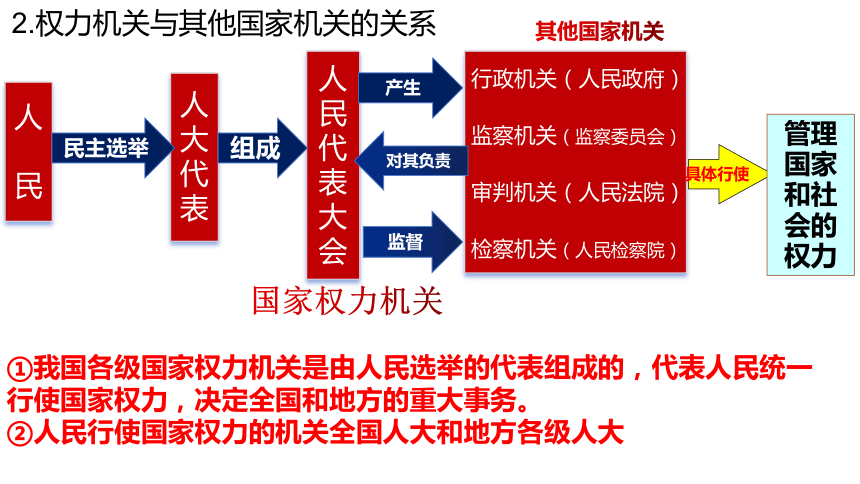 2.权力机关与其他国家机关的关系

其他国家机关

人民

民主选举

人大代表

组成

人民代表大会

产生

对其负责

监督

行政机关（人民政府）

监察机关（监察委员会）

审判机关（人民法院）

检察机关（人民检察院）

具体行使

管理国家和社会的权力

国家权力机关

①我国各级国家权力机关是由人民选举的代表组成的，代表人民统一行使国家权力，决定全国和地方的重大事务。
②人民行使国家权力的机关全国人大和地方各级人大